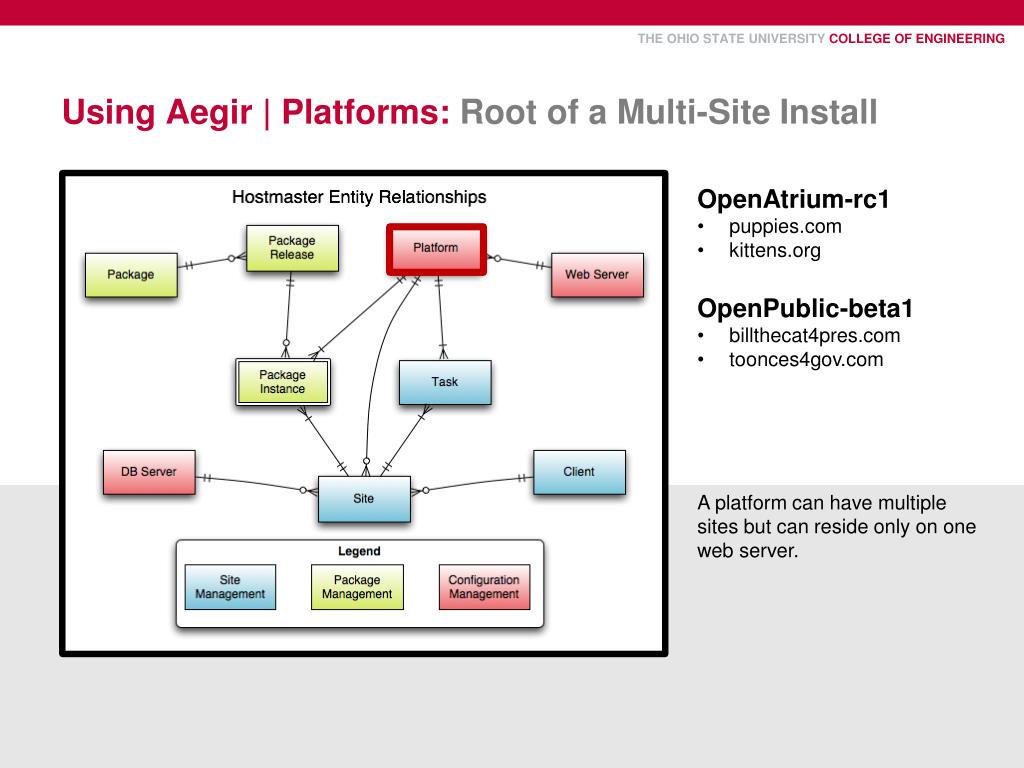 THE OHIO STATE UNIVERSITY COLLEGE OF ENGINEERING

Using Aegir | Platforms: Root of a Multi-Site Install

Hostmaster Entity Relationships

Package

Package Release

Platform

Web Server

Package Instance

Task

DB Server

Site

Client

Legend

Site Management

Package Management

Configuration Management

OpenAtrium-rc1
• puppies.com
• kittens.org

OpenPublic-beta1
• billthecat4pres.com
• toonces4gov.com

A platform can have multiple sites but can reside only on one web server.